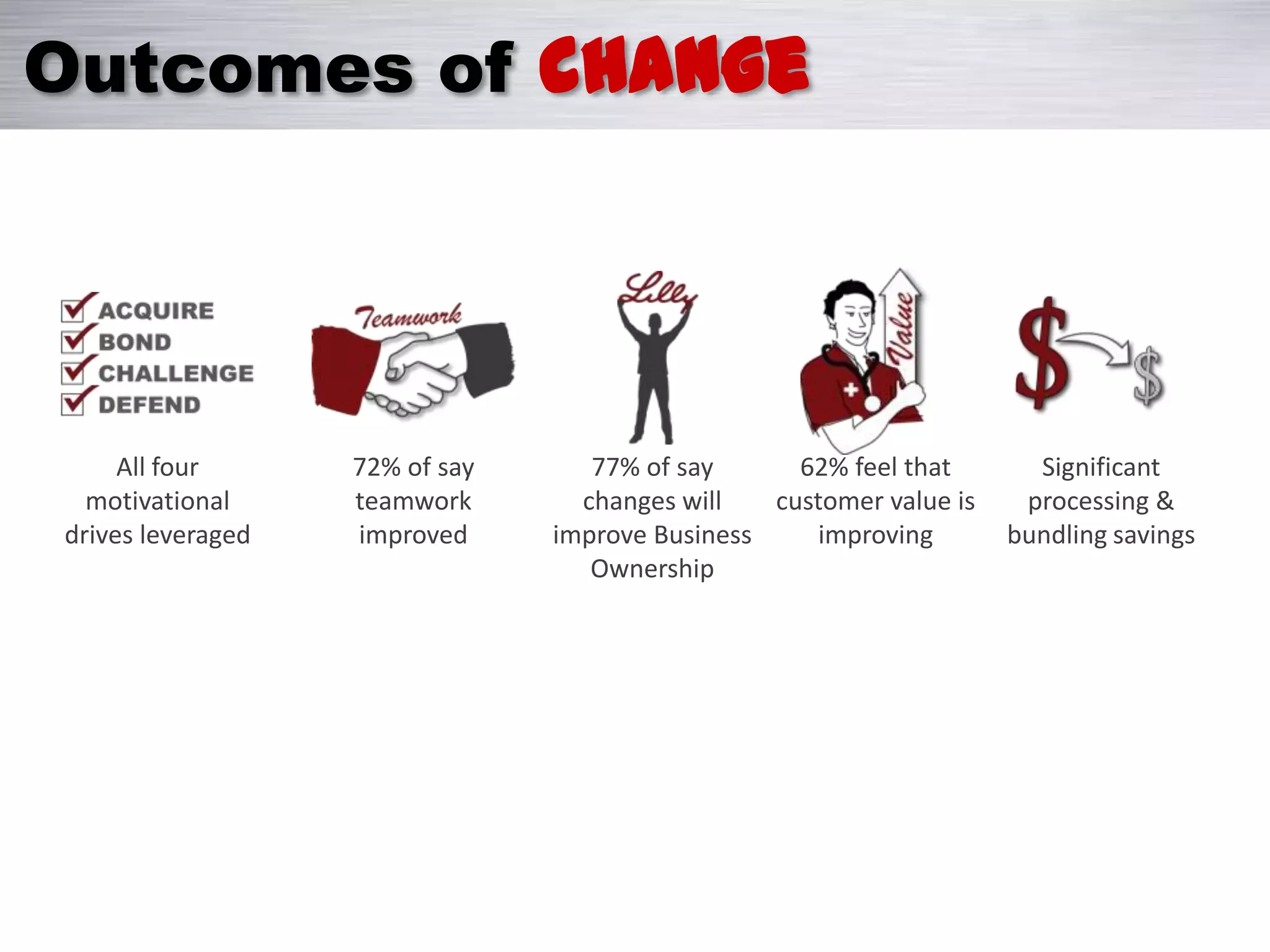 Outcomes of CHANGE

ACQUIRE
BOND
CHALLENGE
DEFEND

All four motivational drives leveraged

Teamwork

72% of say teamwork improved

Lilly

77% of say changes will improve Business Ownership

Value

62% feel that customer value is improving

$ $

Significant processing & bundling savings